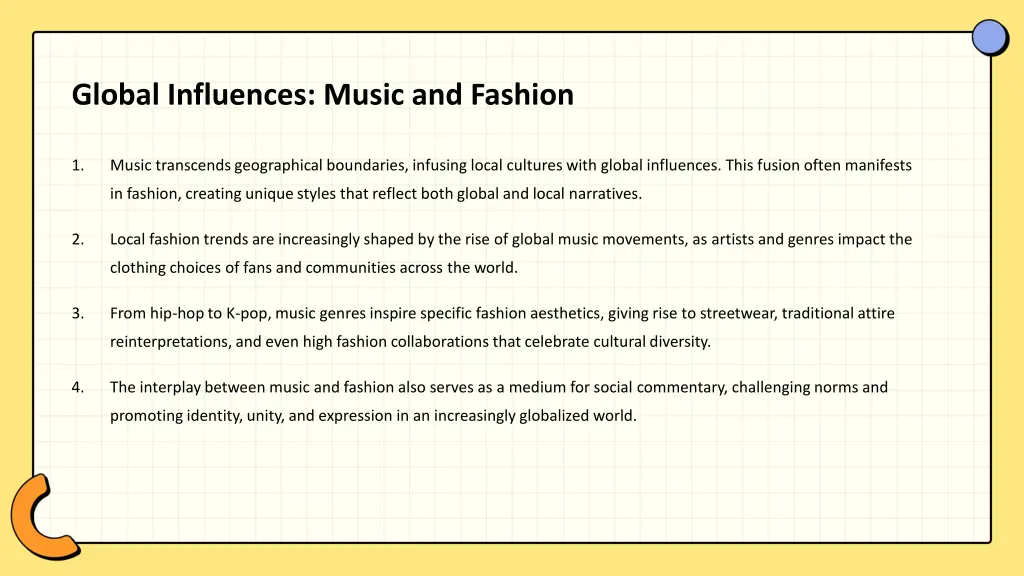 Global Influences: Music and Fashion

1. Music transcends geographical boundaries, infusing local cultures with global influences. This fusion often manifests in fashion, creating unique styles that reflect both global and local narratives.

2. Local fashion trends are increasingly shaped by the rise of global music movements, as artists and genres impact the clothing choices of fans and communities across the world.

3. From hip-hop to K-pop, music genres inspire specific fashion aesthetics, giving rise to streetwear, traditional attire reinterpretations, and even high fashion collaborations that celebrate cultural diversity.

4. The interplay between music and fashion also serves as a medium for social commentary, challenging norms and promoting identity, unity, and expression in an increasingly globalized world.